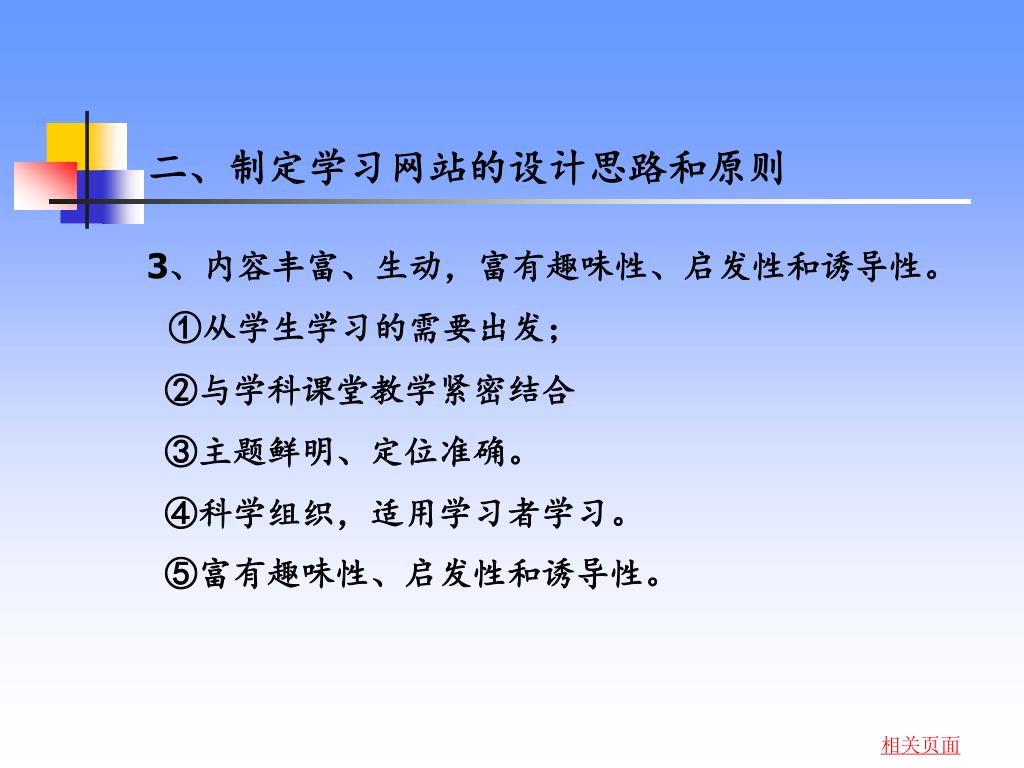 二、制定学习网站的设计思路和原则

3、内容丰富、生动，富有趣味性、启发性和诱导性。

①从学生学习的需要出发；

②与学科课堂教学紧密结合

③主题鲜明、定位准确。

④科学组织，适用学习者学习。

⑤富有趣味性、启发性和诱导性。

相关页面